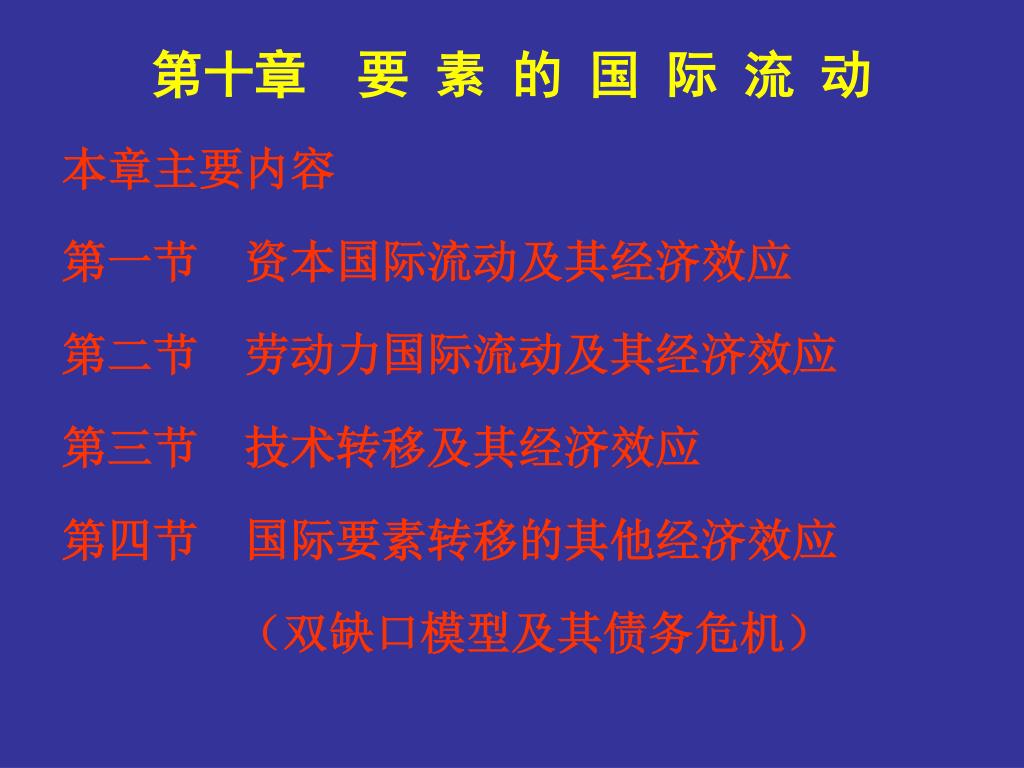 第十章　要 素 的 国 际 流 动

本章主要内容

第一节　资本国际流动及其经济效应

第二节　劳动力国际流动及其经济效应

第三节　技术转移及其经济效应

第四节　国际要素转移的其他经济效应

（双缺口模型及其债务危机）